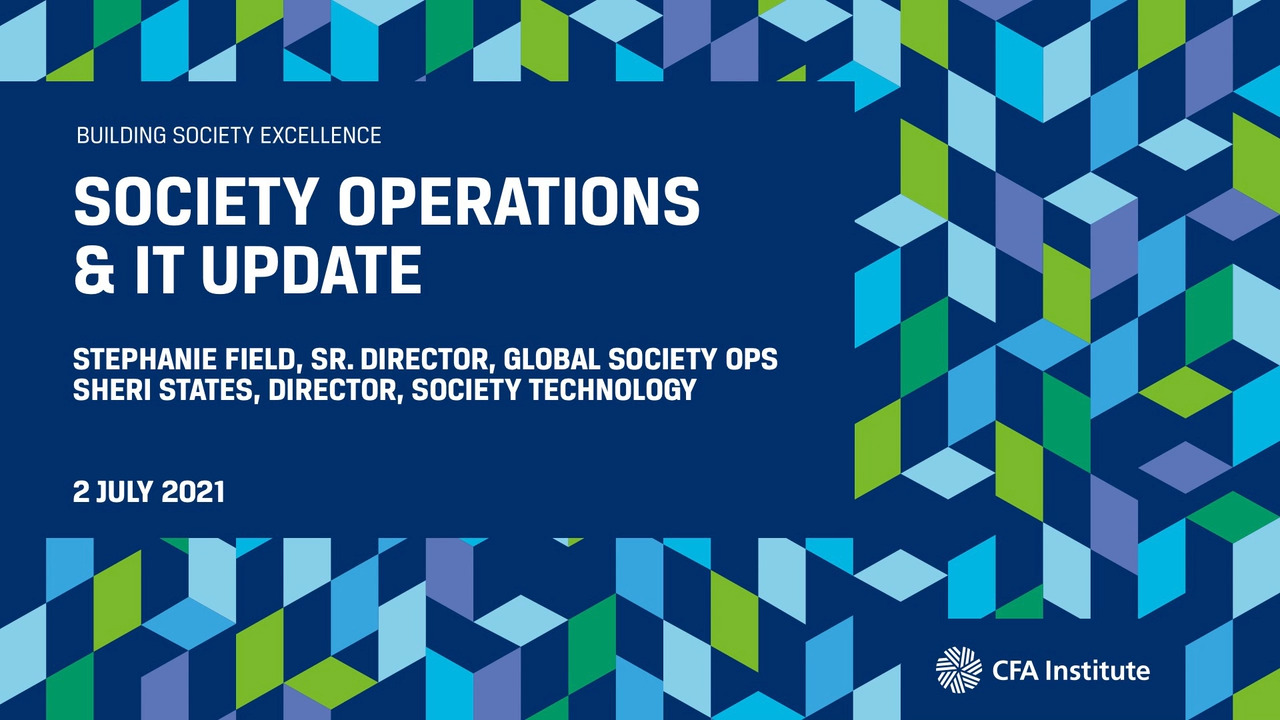 BUILDING SOCIETY EXCELLENCE

SOCIETY OPERATIONS & IT UPDATE

STEPHANIE FIELD, SR. DIRECTOR, GLOBAL SOCIETY OPS
SHERI STATES, DIRECTOR, SOCIETY TECHNOLOGY

2 JULY 2021

CFA Institute